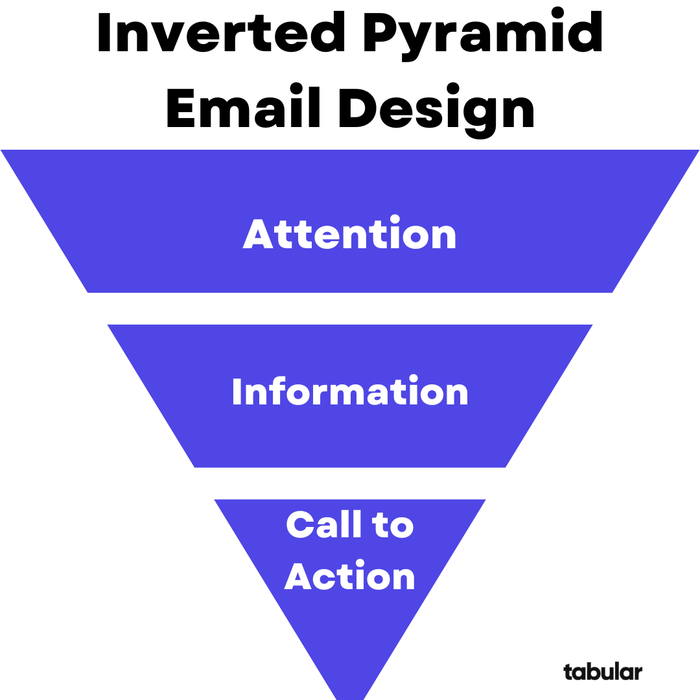 Inverted Pyramid Email Design

Attention

Information

Call to Action

tabular